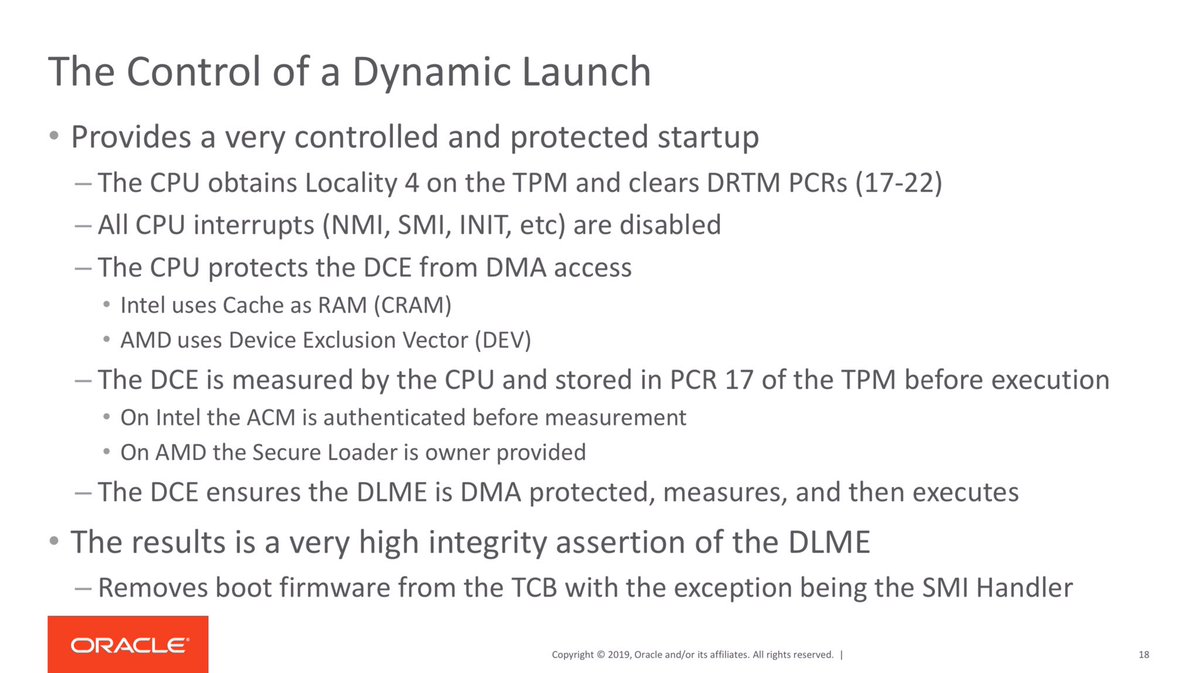 The Control of a Dynamic Launch

• Provides a very controlled and protected startup
– The CPU obtains Locality 4 on the TPM and clears DRTM PCRs (17-22)
– All CPU interrupts (NMI, SMI, INIT, etc) are disabled
– The CPU protects the DCE from DMA access
• Intel uses Cache as RAM (CRAM)
• AMD uses Device Exclusion Vector (DEV)
– The DCE is measured by the CPU and stored in PCR 17 of the TPM before execution
• On Intel the ACM is authenticated before measurement
• On AMD the Secure Loader is owner provided
– The DCE ensures the DLME is DMA protected, measures, and then executes

• The results is a very high integrity assertion of the DLME
– Removes boot firmware from the TCB with the exception being the SMI Handler

ORACLE

Copyright © 2019, Oracle and/or its affiliates. All rights reserved. |

18